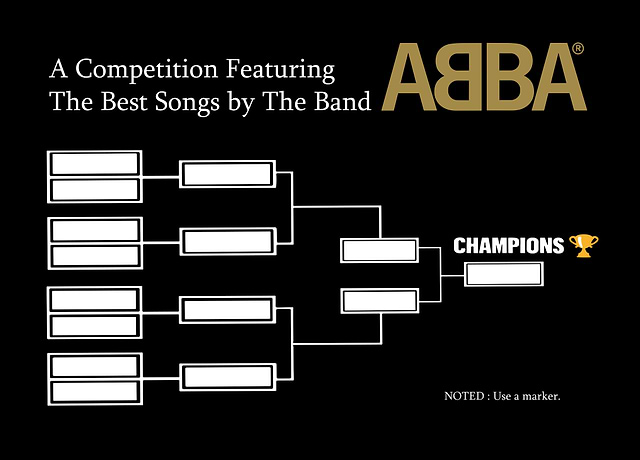 A Competition Featuring The Best Songs by The Band

ABBA®

CHAMPIONS

NOTED : Use a marker.